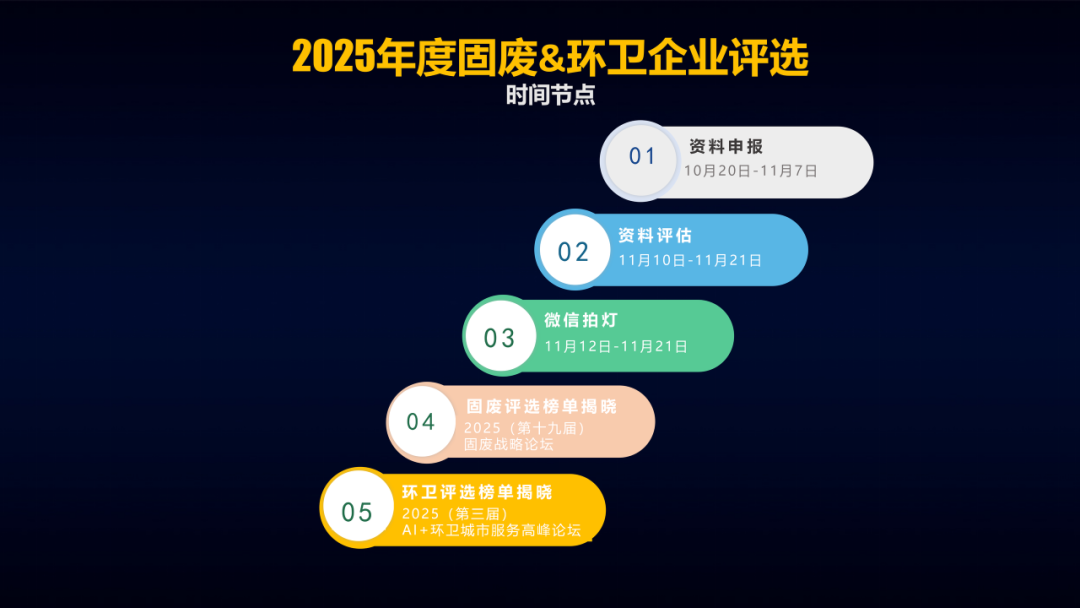 2025年度固废&环卫企业评选
时间节点

01
资料申报
10月20日-11月7日

02
资料评估
11月10日-11月21日

03
微信拍灯
11月12日-11月21日

04
固废评选榜单揭晓
2025（第十九届）
固废战略论坛

05
环卫评选榜单揭晓
2025（第三届）
AI+环卫城市服务高峰论坛